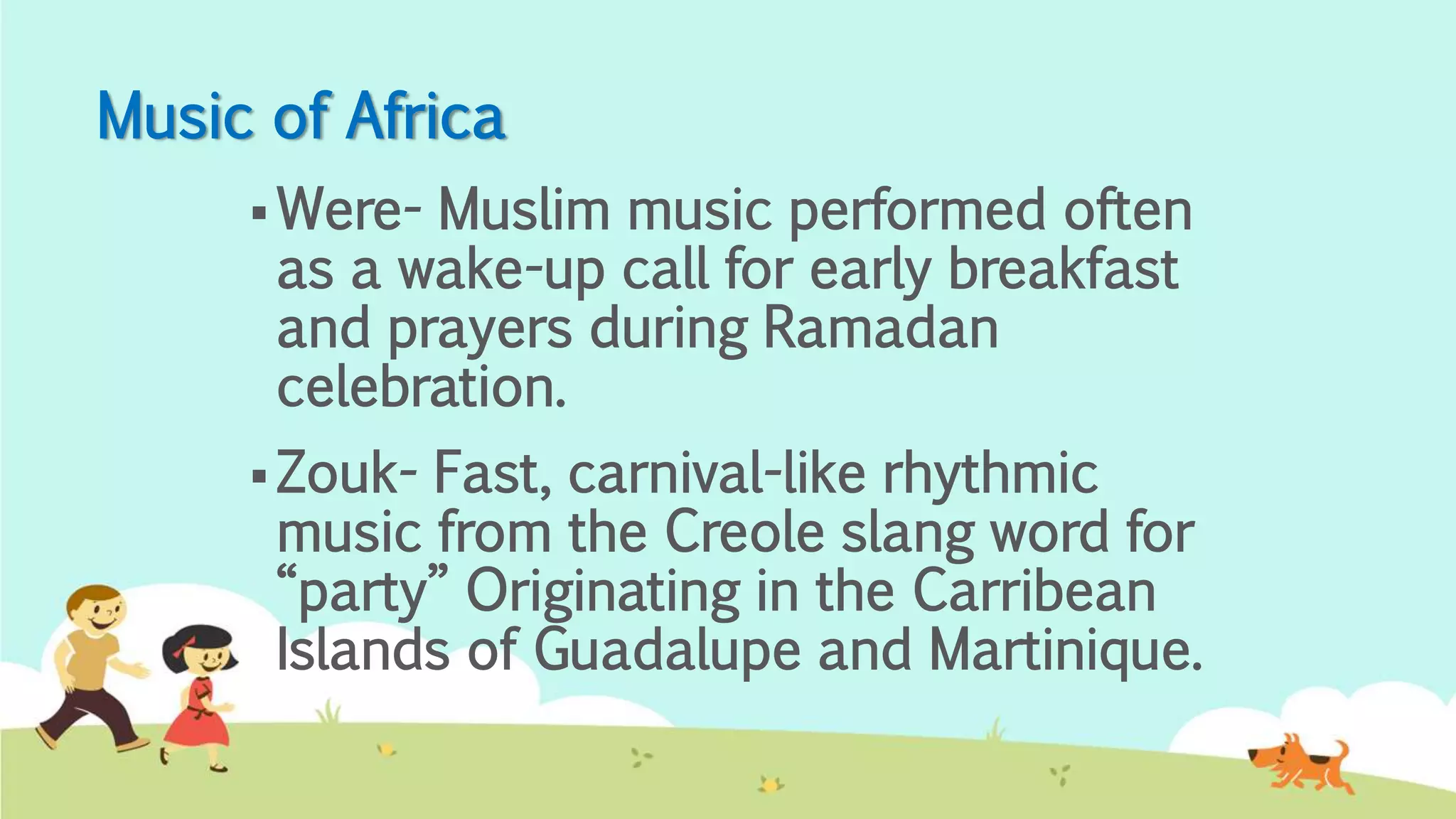 Music of Africa

▪ Were- Muslim music performed often as a wake-up call for early breakfast and prayers during Ramadan celebration.

▪ Zouk- Fast, carnival-like rhythmic music from the Creole slang word for “party” Originating in the Carribean Islands of Guadalupe and Martinique.